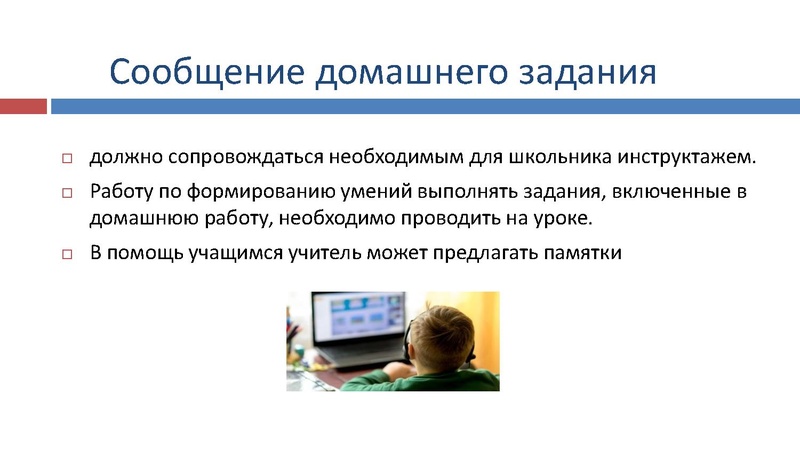 Сообщение домашнего задания

□ должно сопровождаться необходимым для школьника инструктажем.

□ Работу по формированию умений выполнять задания, включенные в домашнюю работу, необходимо проводить на уроке.

□ В помощь учащимся учитель может предлагать памятки